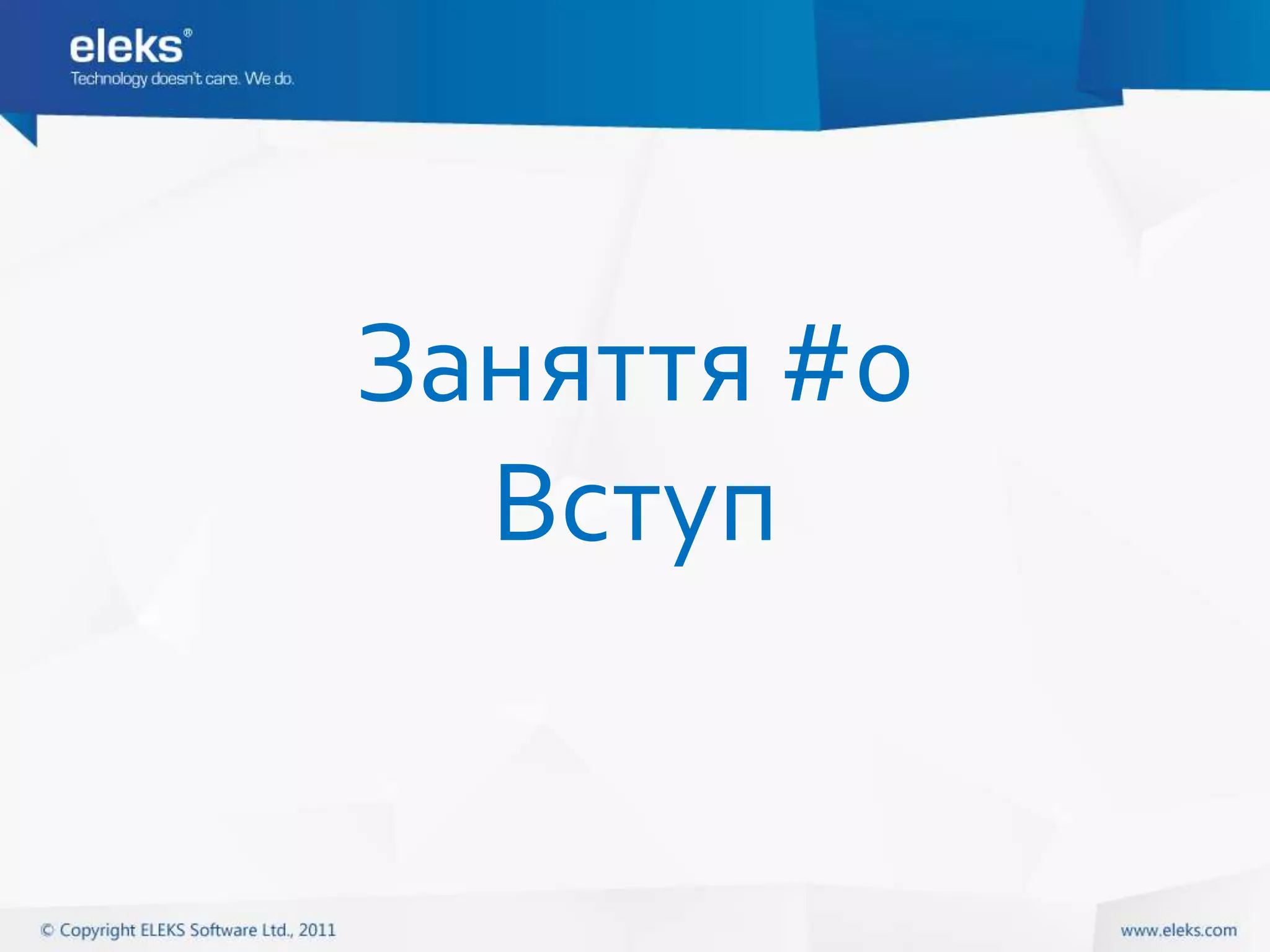 eleks®
Technology doesn't care. We do.

Заняття #0
Вступ

© Copyright ELEKS Software Ltd., 2011

www.eleks.com